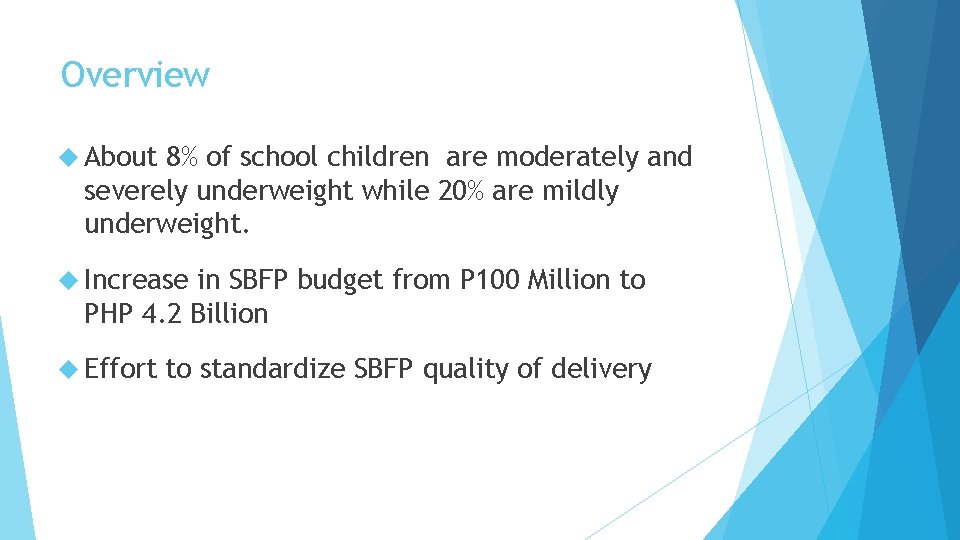 Overview

About 8% of school children are moderately and severely underweight while 20% are mildly underweight.

Increase in SBFP budget from P100 Million to PHP 4.2 Billion

Effort to standardize SBFP quality of delivery